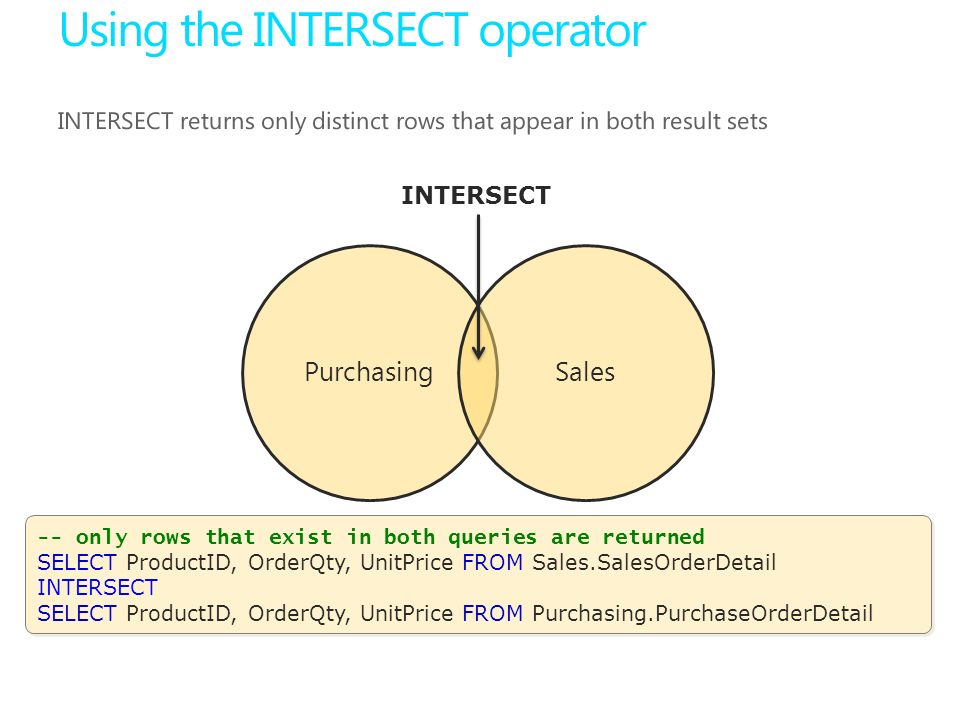 Using the INTERSECT operator

INTERSECT returns only distinct rows that appear in both result sets

INTERSECT

Purchasing

Sales

-- only rows that exist in both queries are returned
SELECT ProductID, OrderQty, UnitPrice FROM Sales.SalesOrderDetail
INTERSECT
SELECT ProductID, OrderQty, UnitPrice FROM Purchasing.PurchaseOrderDetail